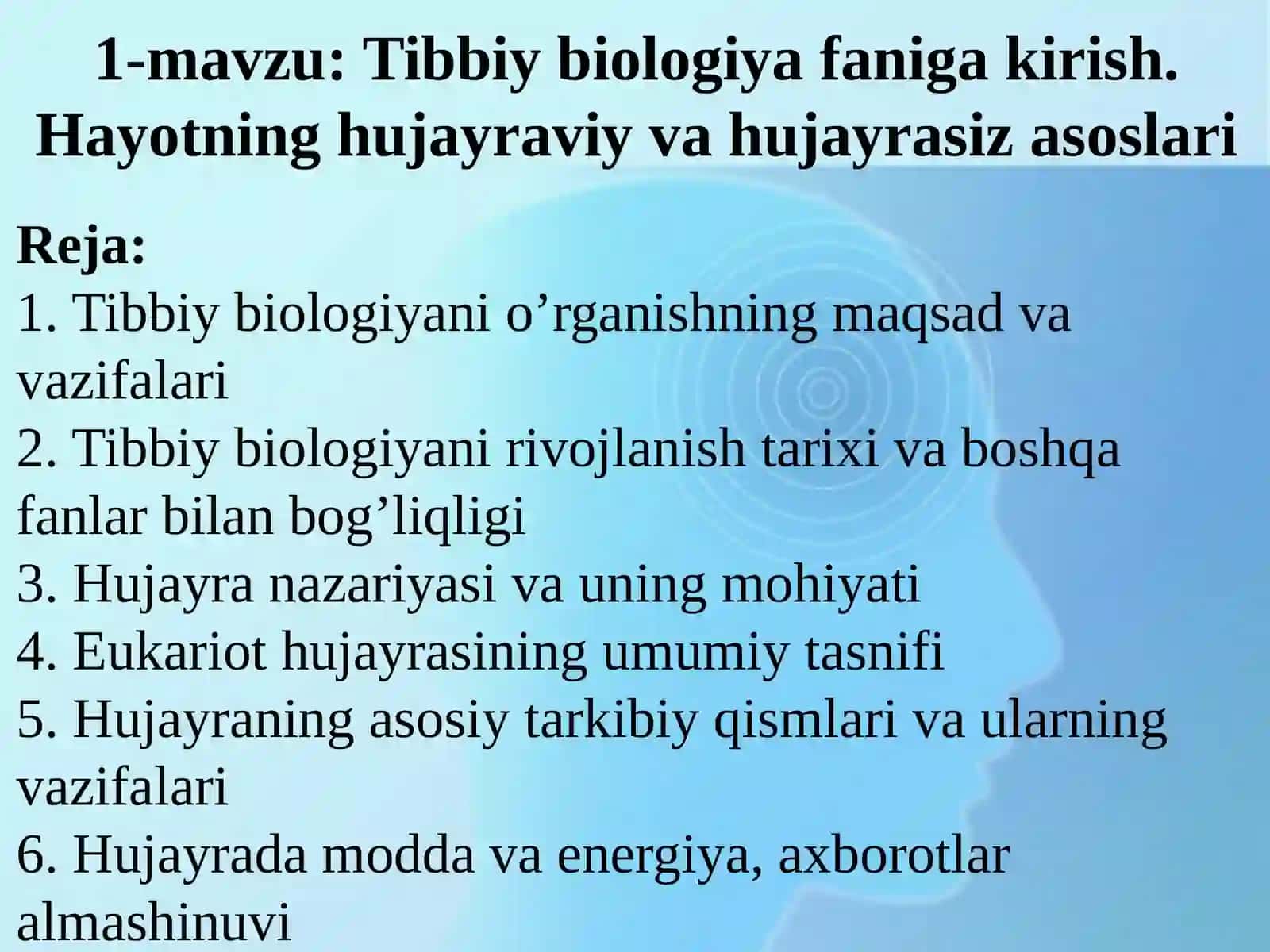 1-mavzu: Tibbiy biologiya faniga kirish. Hayotning hujayraviy va hujayrasiz asoslari

Reja:
1. Tibbiy biologiyani o’rganishning maqsad va vazifalari
2. Tibbiy biologiyani rivojlanish tarixi va boshqa fanlar bilan bog’liqligi
3. Hujayra nazariyasi va uning mohiyati
4. Eukariot hujayrasining umumiy tasnifi
5. Hujayraning asosiy tarkibiy qismlari va ularning vazifalari
6. Hujayrada modda va energiya, axborotlar almashinuvi